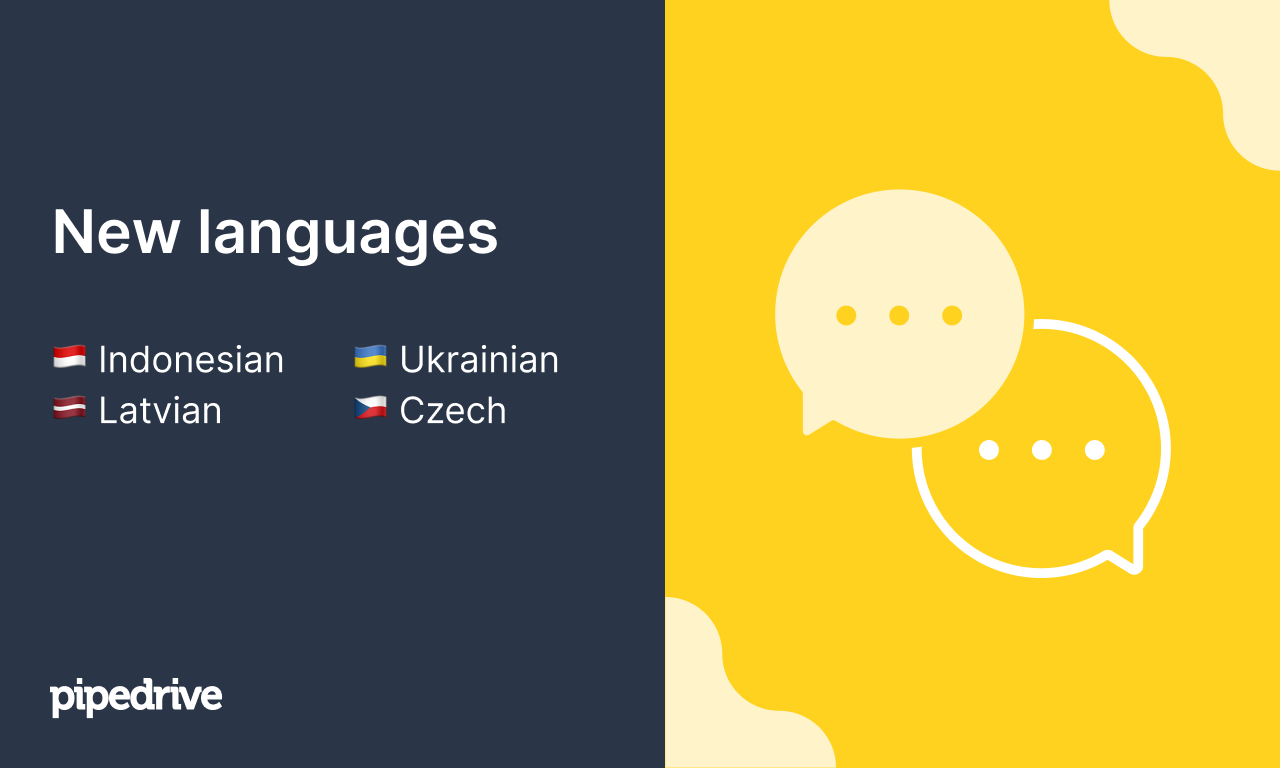 New languages

Indonesian
Latvian

Ukrainian
Czech

pipedrive